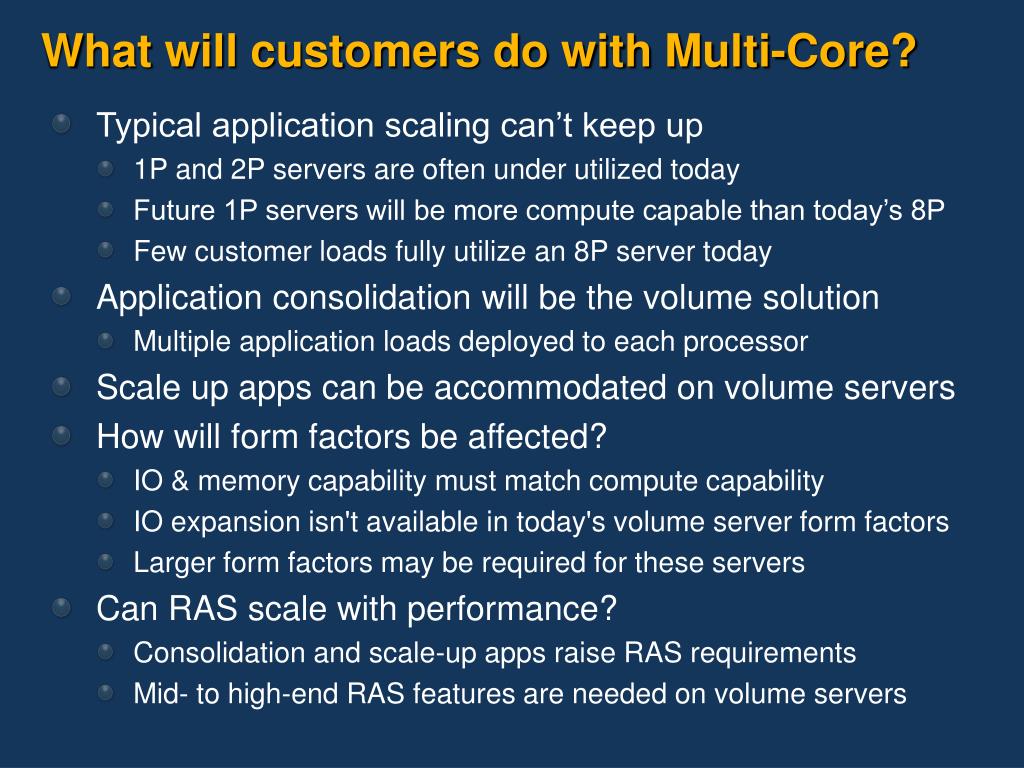 What will customers do with Multi-Core?

Typical application scaling can’t keep up

1P and 2P servers are often under utilized today

Future 1P servers will be more compute capable than today’s 8P

Few customer loads fully utilize an 8P server today

Application consolidation will be the volume solution

Multiple application loads deployed to each processor

Scale up apps can be accommodated on volume servers

How will form factors be affected?

IO & memory capability must match compute capability

IO expansion isn't available in today's volume server form factors

Larger form factors may be required for these servers

Can RAS scale with performance?

Consolidation and scale-up apps raise RAS requirements

Mid- to high-end RAS features are needed on volume servers